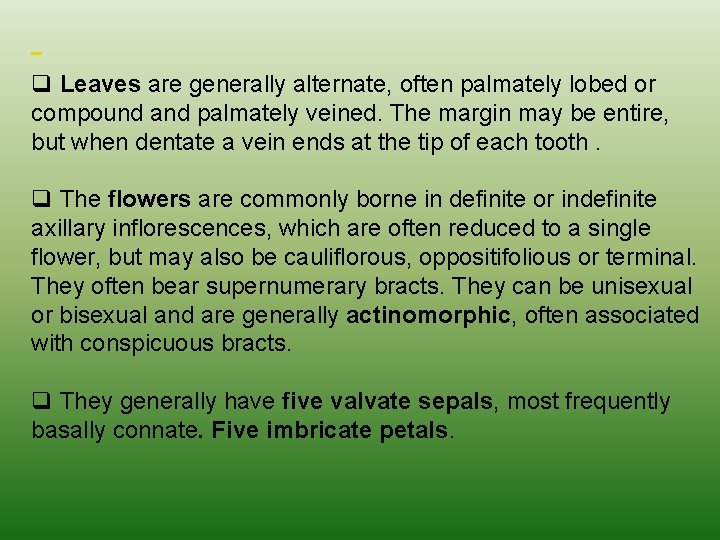 –

❑ Leaves are generally alternate, often palmately lobed or compound and palmately veined. The margin may be entire, but when dentate a vein ends at the tip of each tooth .

❑ The flowers are commonly borne in definite or indefinite axillary inflorescences, which are often reduced to a single flower, but may also be cauliflorous, oppositifolious or terminal. They often bear supernumerary bracts. They can be unisexual or bisexual and are generally actinomorphic, often associated with conspicuous bracts.

❑ They generally have five valvate sepals, most frequently basally connate. Five imbricate petals.